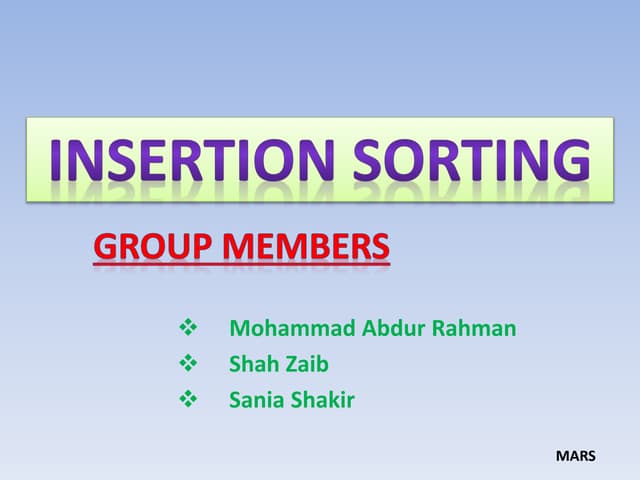 INSERTION SORTING

GROUP MEMBERS

❖ Mohammad Abdur Rahman
❖ Shah Zaib
❖ Sania Shakir

MARS